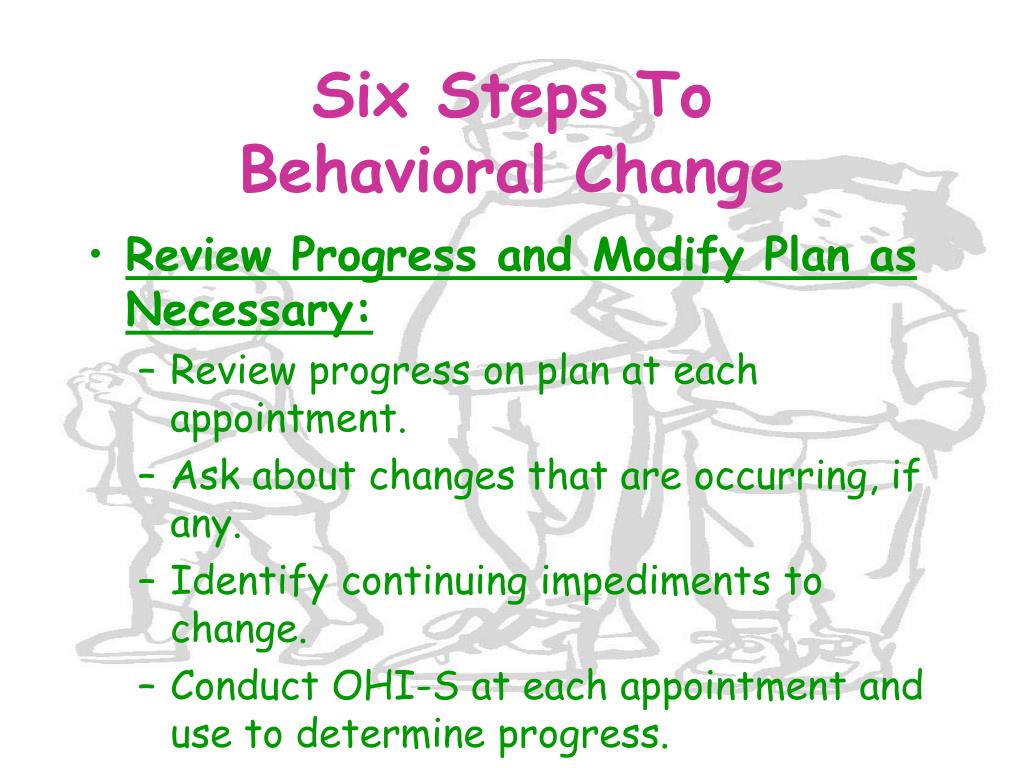 Six Steps To
Behavioral Change

• Review Progress and Modify Plan as Necessary:
– Review progress on plan at each appointment.
– Ask about changes that are occurring, if any.
– Identify continuing impediments to change.
– Conduct OHI-S at each appointment and use to determine progress.